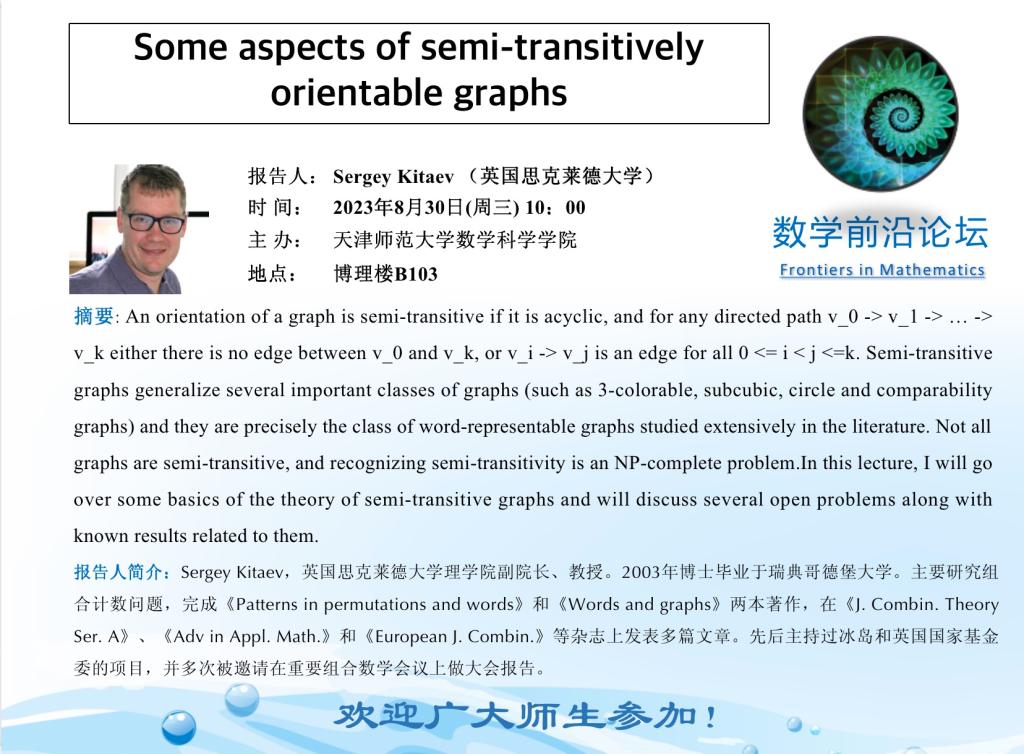 Some aspects of semi-transitively orientable graphs

报告人： Sergey Kitaev （英国思克莱德大学）
时 间： 2023年8月30日(周三) 10：00
主 办： 天津师范大学数学科学学院
地点： 博理楼B103

数学前沿论坛
Frontiers in Mathematics

摘要: An orientation of a graph is semi-transitive if it is acyclic, and for any directed path v_0 -> v_1 -> … -> v_k either there is no edge between v_0 and v_k, or v_i -> v_j is an edge for all 0 <= i < j <=k. Semi-transitive graphs generalize several important classes of graphs (such as 3-colorable, subcubic, circle and comparability graphs) and they are precisely the class of word-representable graphs studied extensively in the literature. Not all graphs are semi-transitive, and recognizing semi-transitivity is an NP-complete problem.In this lecture, I will go over some basics of the theory of semi-transitive graphs and will discuss several open problems along with known results related to them.

报告人简介：Sergey Kitaev，英国思克莱德大学理学院副院长、教授。2003年博士毕业于瑞典哥德堡大学。主要研究组合计数问题，完成《Patterns in permutations and words》和《Words and graphs》两本著作，在《J. Combin. Theory Ser. A》、《Adv in Appl. Math.》和《European J. Combin.》等杂志上发表多篇文章。先后主持过冰岛和英国国家基金委的项目，并多次被邀请在重要组合数学会议上做大会报告。

欢迎广大师生参加！